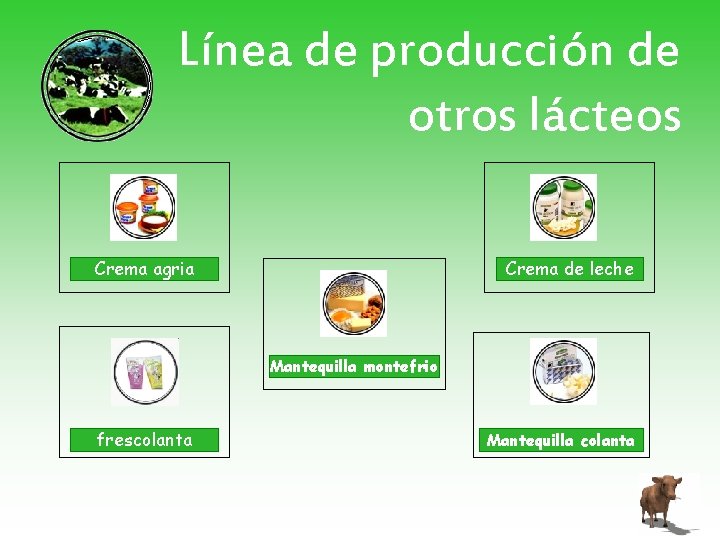 Línea de producción de otros lácteos

Crema agria

Crema de leche

Mantequilla montefrio

frescolanta

Mantequilla colanta